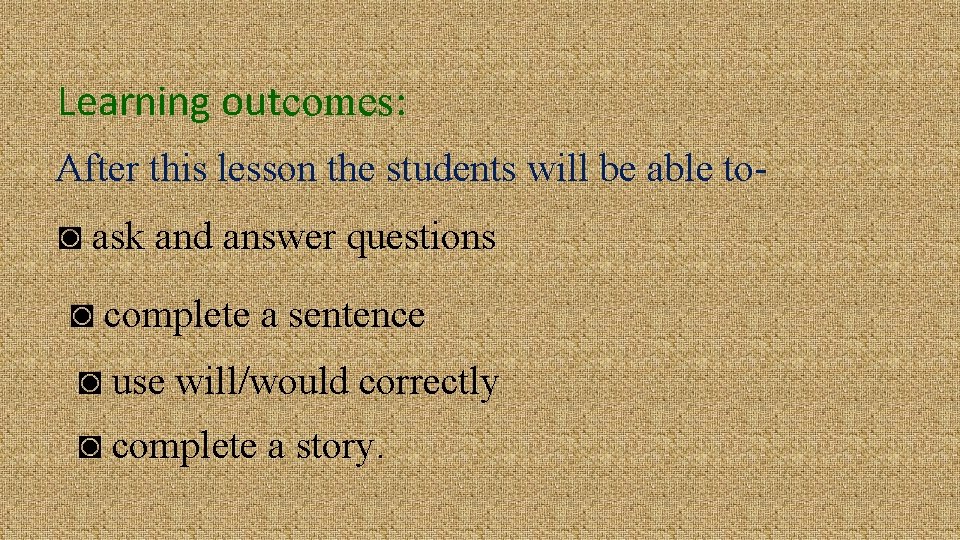 Learning outcomes:

After this lesson the students will be able to-

◙ ask and answer questions

◙ complete a sentence

◙ use will/would correctly

◙ complete a story.